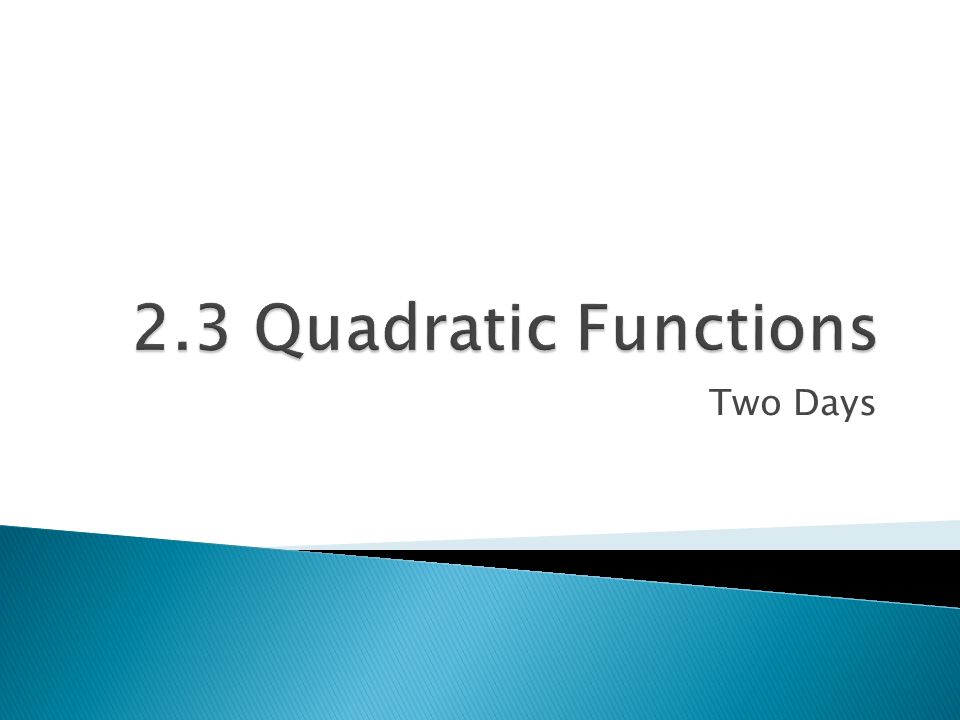 2.3 Quadratic Functions

Two Days